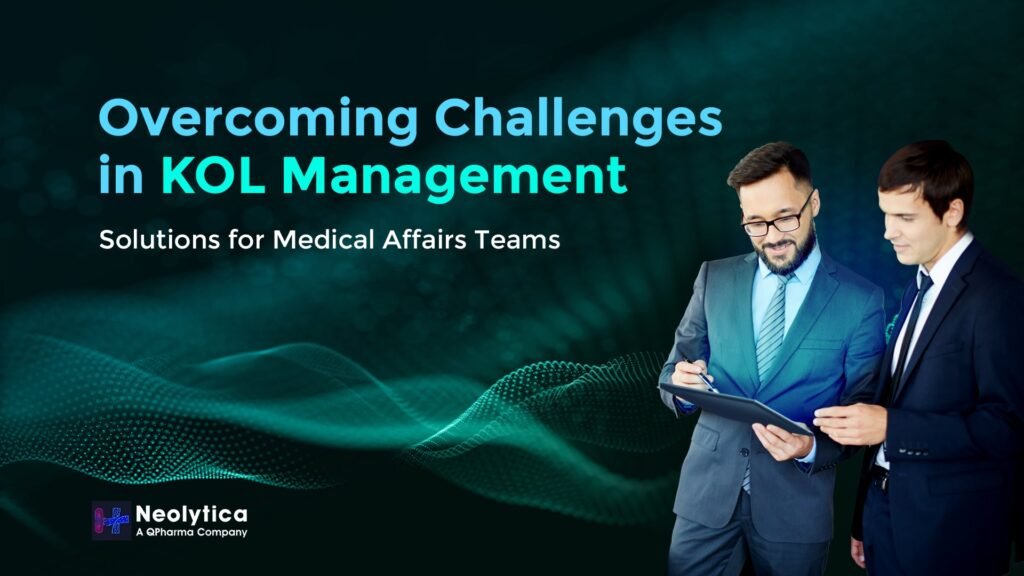 Overcoming Challenges in KOL Management

Solutions for Medical Affairs Teams

Neolytica
A QPharma Company